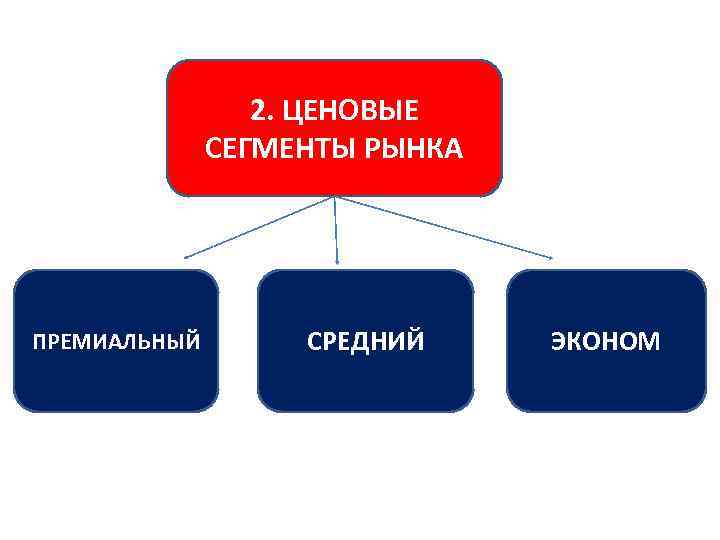 2. ЦЕНОВЫЕ СЕГМЕНТЫ РЫНКА

ПРЕМИАЛЬНЫЙ

СРЕДНИЙ

ЭКОНОМ